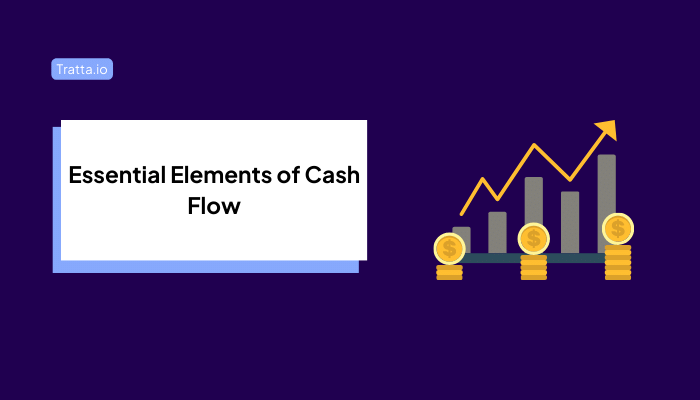 Tratta.io

Essential Elements of Cash Flow

$

$

$